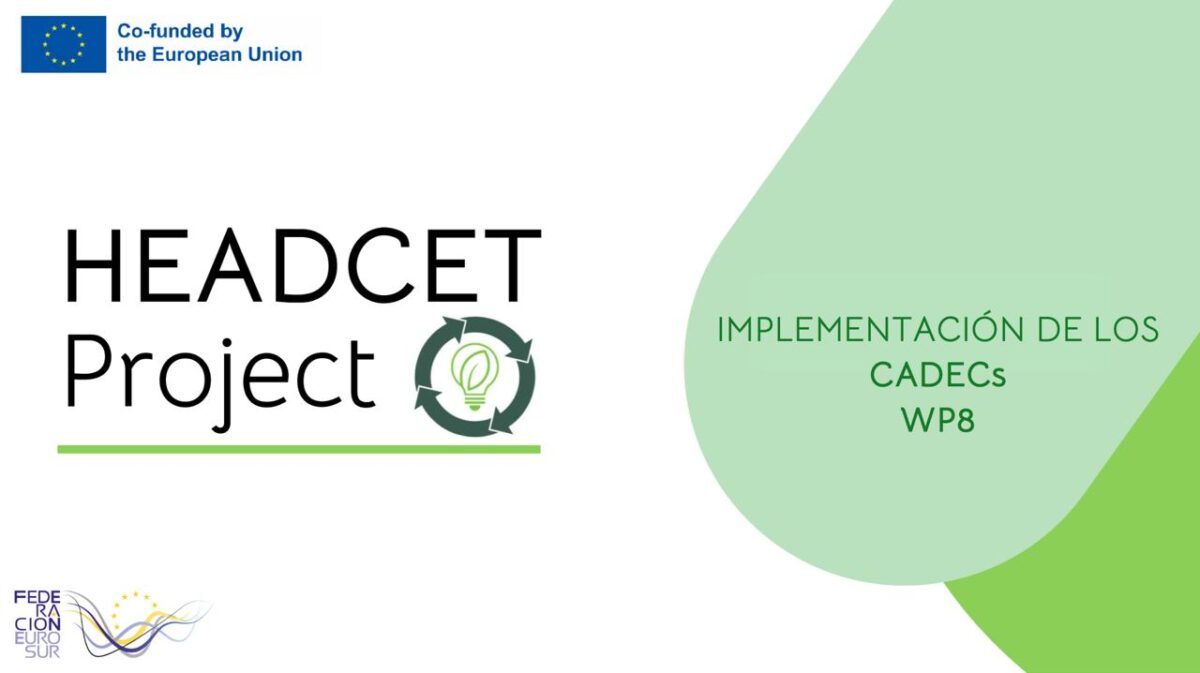 Co-funded by
the European Union

HEADCET
Project

IMPLEMENTACIÓN DE LOS
CADECs
WP8

FEDE
RA
CION
EURO
SUR